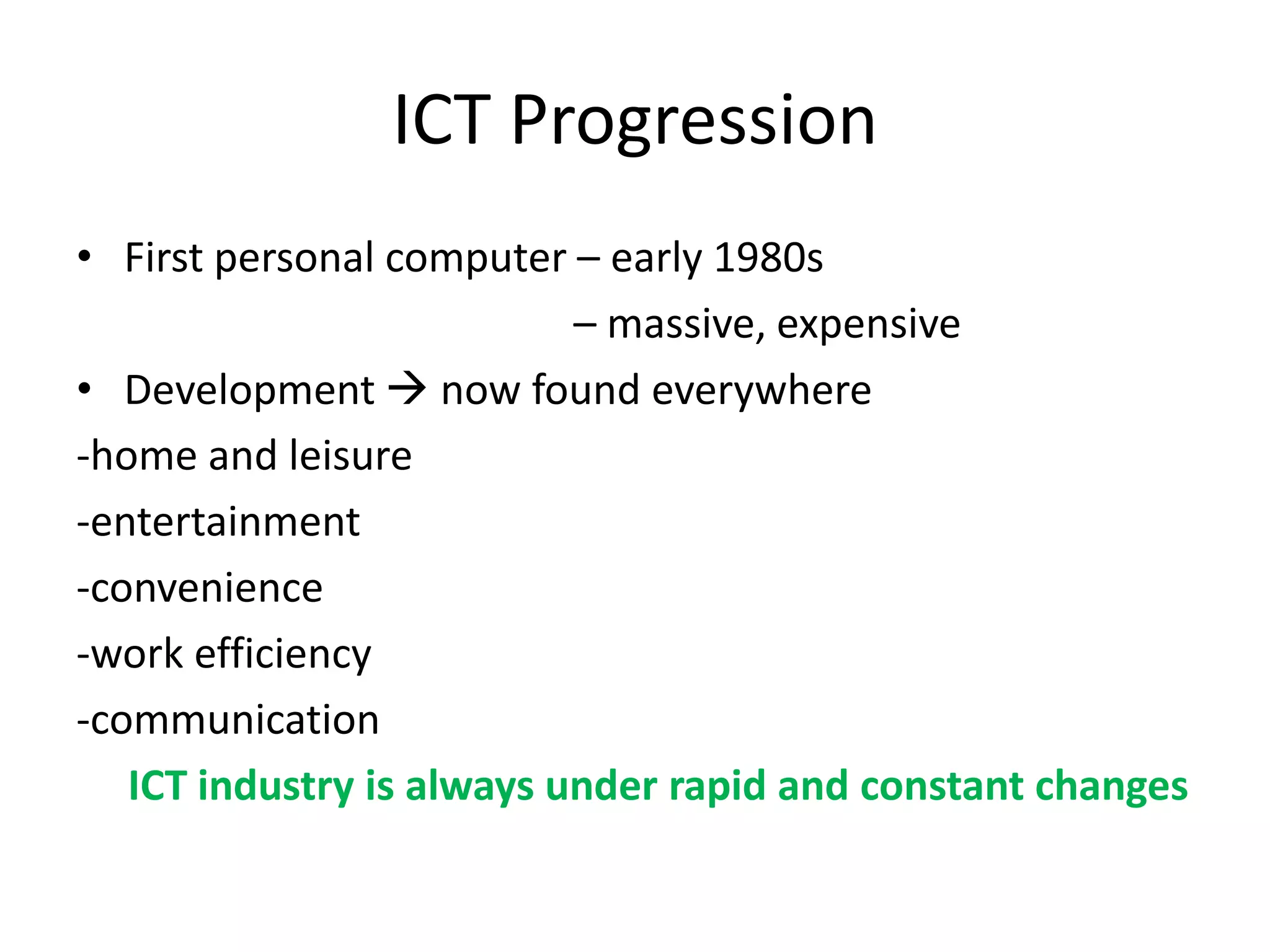 ICT Progression

• First personal computer – early 1980s
– massive, expensive

• Development → now found everywhere

-home and leisure

-entertainment

-convenience

-work efficiency

-communication

ICT industry is always under rapid and constant changes